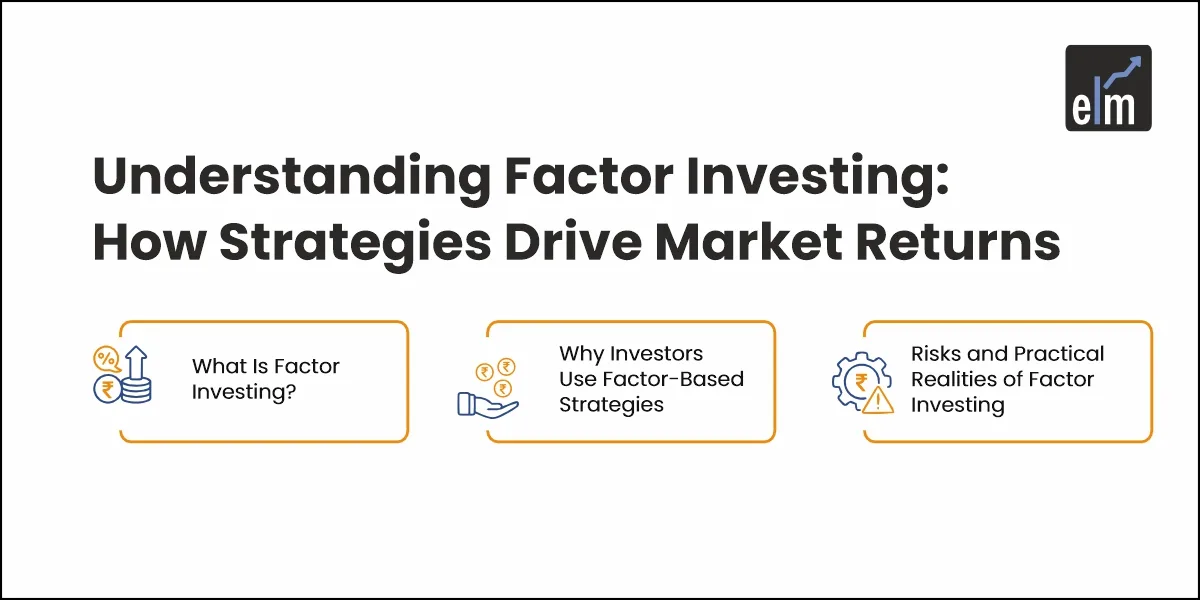 elm

Understanding Factor Investing: How Strategies Drive Market Returns

What Is Factor Investing?

Why Investors Use Factor-Based Strategies

Risks and Practical Realities of Factor Investing